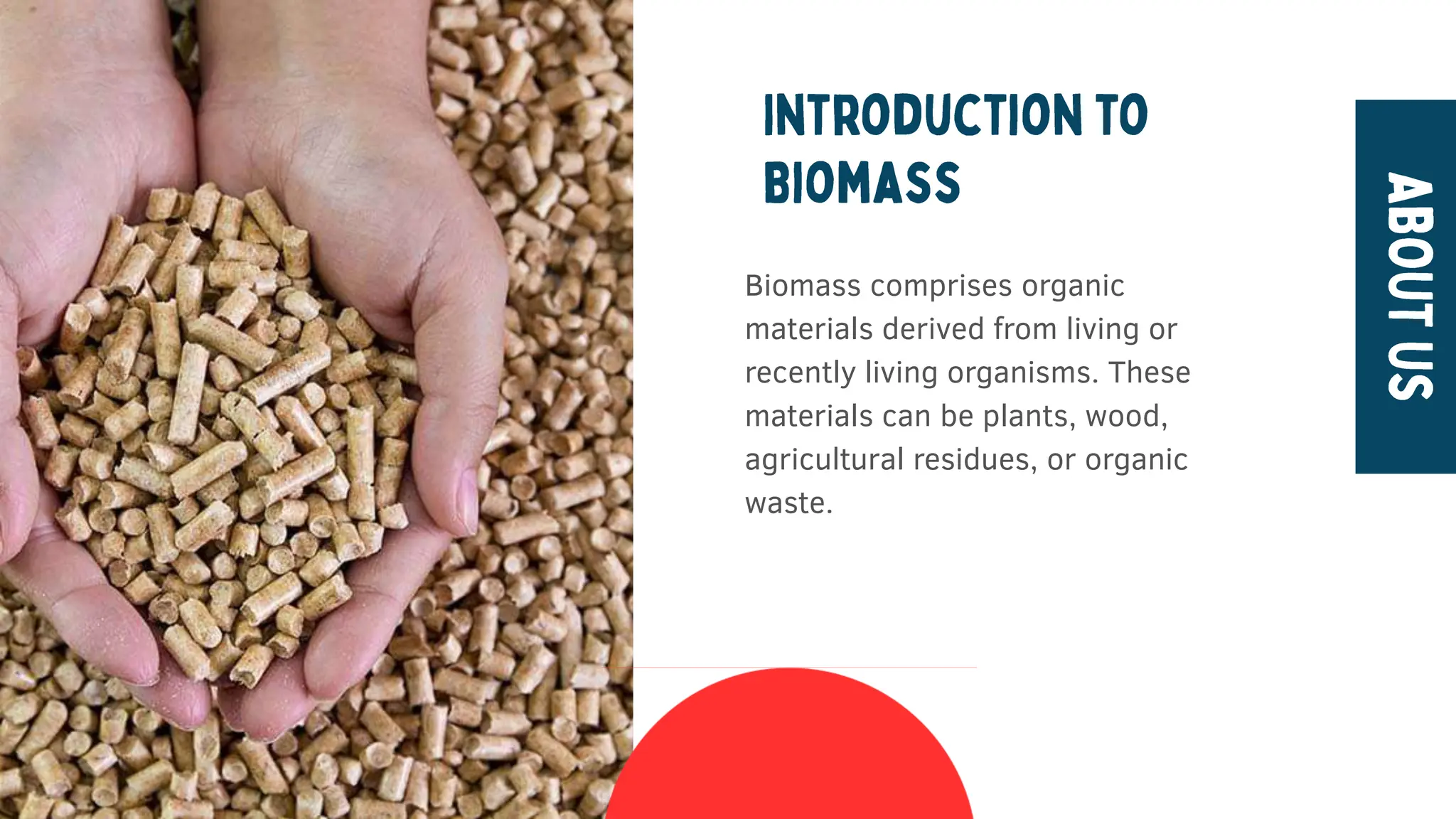 INTRODUCTION TO BIOMASS

Biomass comprises organic materials derived from living or recently living organisms. These materials can be plants, wood, agricultural residues, or organic waste.

ABOUT US